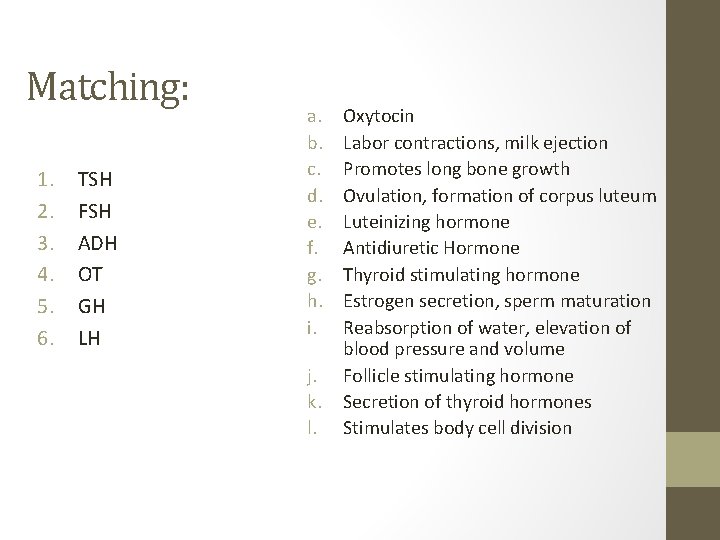 Matching:

1. TSH
2. FSH
3. ADH
4. OT
5. GH
6. LH

a. Oxytocin
b. Labor contractions, milk ejection
c. Promotes long bone growth
d. Ovulation, formation of corpus luteum
e. Luteinizing hormone
f. Antidiuretic Hormone
g. Thyroid stimulating hormone
h. Estrogen secretion, sperm maturation
i. Reabsorption of water, elevation of blood pressure and volume
j. Follicle stimulating hormone
k. Secretion of thyroid hormones
l. Stimulates body cell division